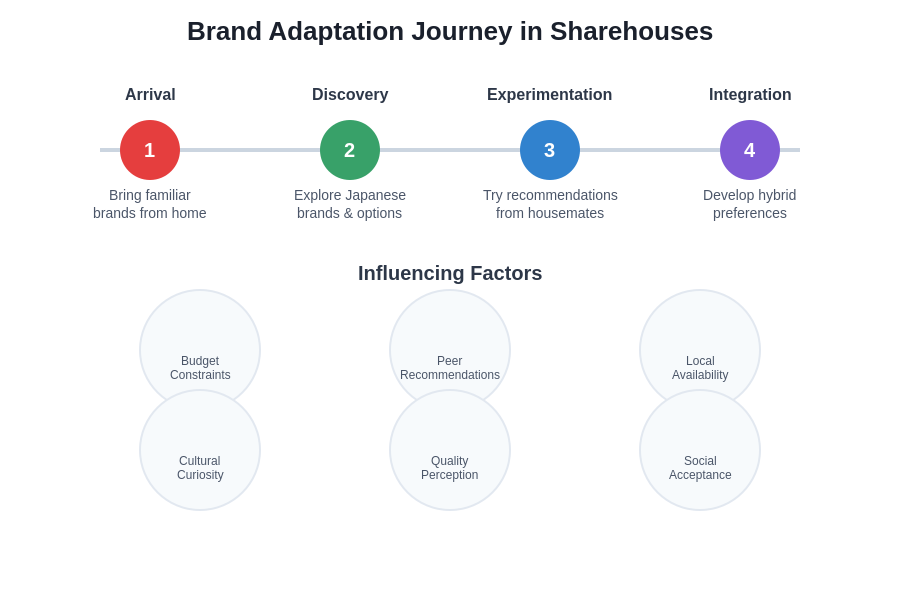 Brand Adaptation Journey in Sharehouses

Arrival

1

Bring familiar brands from home

Discovery

2

Explore Japanese brands & options

Experimentation

3

Try recommendations from housemates

Integration

4

Develop hybrid preferences

Influencing Factors

Budget Constraints

Peer Recommendations

Local Availability

Cultural Curiosity

Quality Perception

Social Acceptance